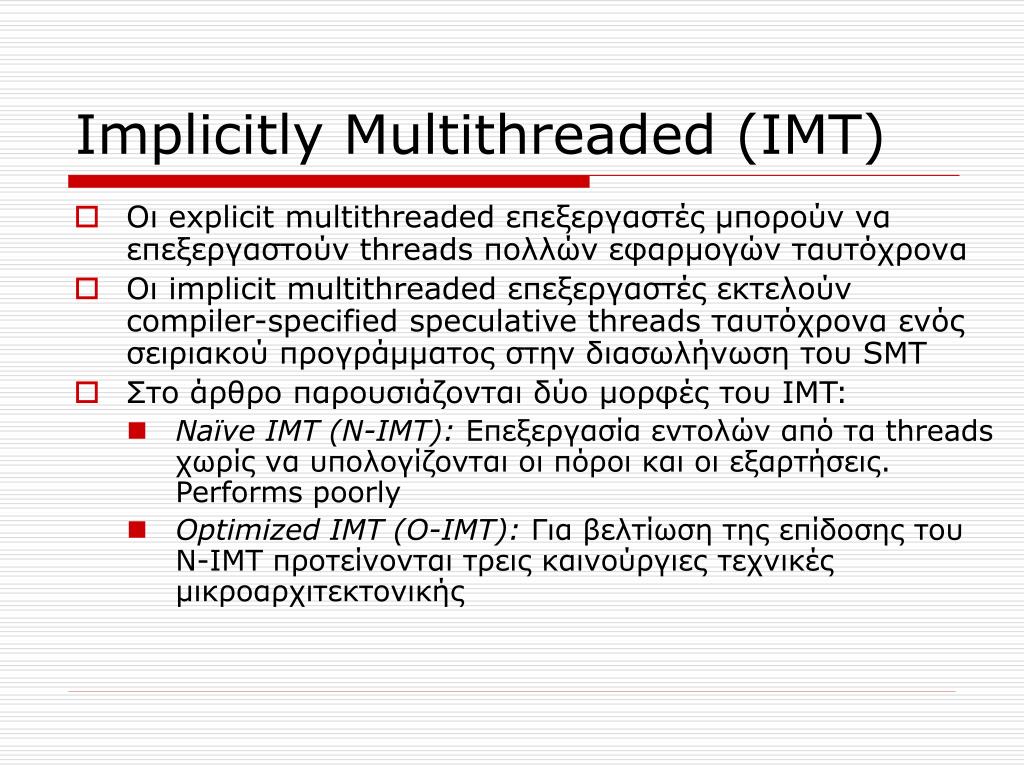 Implicitly Multithreaded (IMT)

Οι explicit multithreaded επεξεργαστές μπορούν να επεξεργαστούν threads πολλών εφαρμογών ταυτόχρονα

Οι implicit multithreaded επεξεργαστές εκτελούν compiler-specified speculative threads ταυτόχρονα ενός σειριακού προγράμματος στην διασωλήνωση του SMT

Στο άρθρο παρουσιάζονται δύο μορφές του IMT:

Naïve IMT (N-IMT): Επεξεργασία εντολών από τα threads χωρίς να υπολογίζονται οι πόροι και οι εξαρτήσεις. Performs poorly

Optimized IMT (O-IMT): Για βελτίωση της επίδοσης του N-IMT προτείνονται τρεις καινούργιες τεχνικές μικροαρχιτεκτονικής